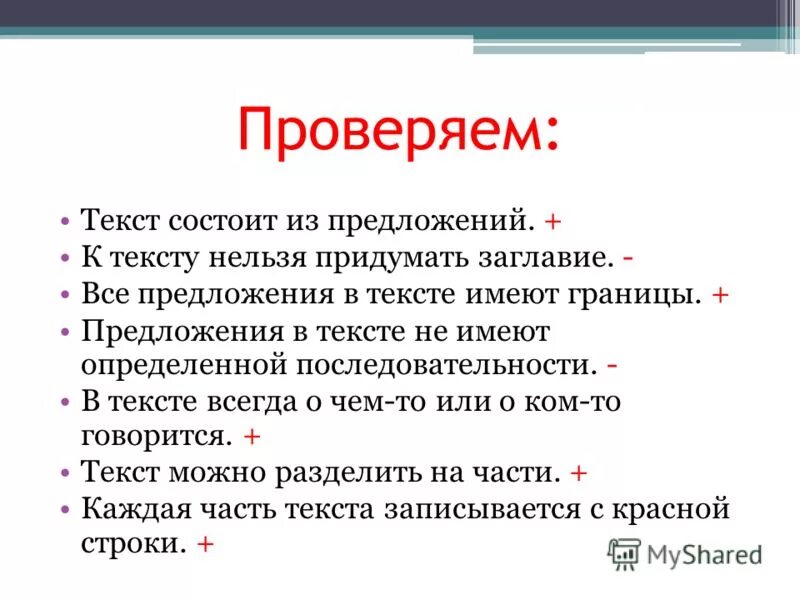 Проверяем:

• Текст состоит из предложений. +
• К тексту нельзя придумать заглавие. -
• Все предложения в тексте имеют границы. +
• Предложения в тексте не имеют определенной последовательности. -
• В тексте всегда о чем-то или о ком-то говорится. +
• Текст можно разделить на части. +
• Каждая часть текста записывается с красной строки. +

MyShared